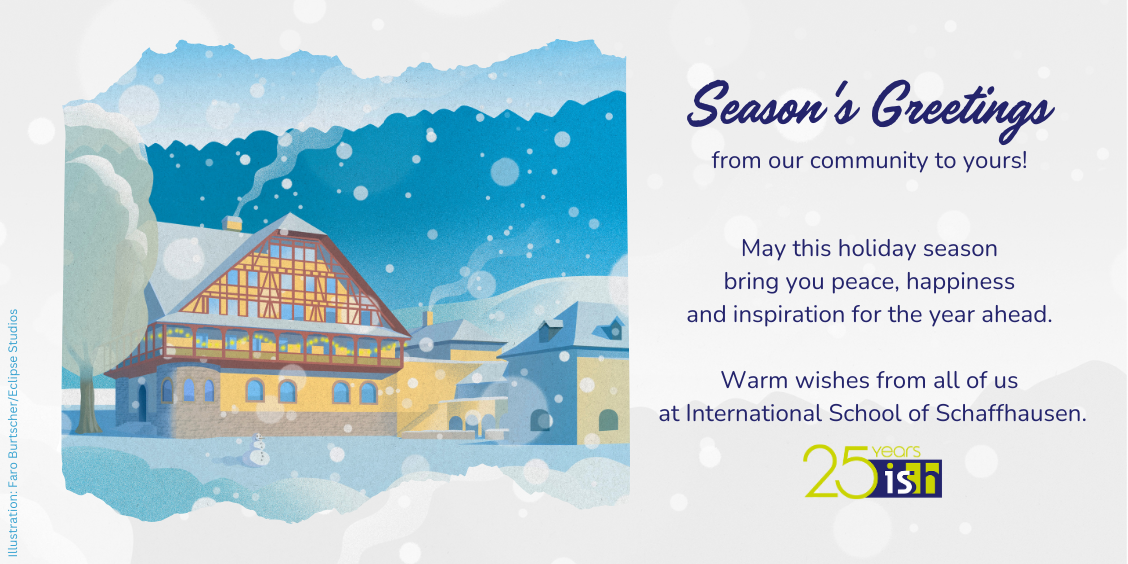 Illustration: Faro Burtscher/Eclipse Studios

Season's Greetings
from our community to yours!

May this holiday season bring you peace, happiness and inspiration for the year ahead.

Warm wishes from all of us at International School of Schaffhausen.

25 years
ish